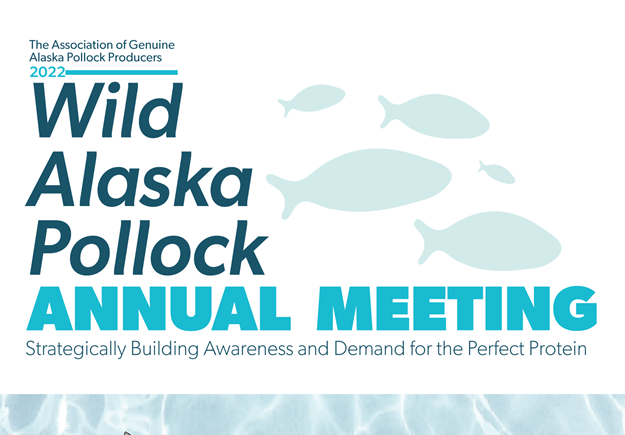 The Association of Genuine Alaska Pollock Producers
2022
Wild Alaska Pollock
ANNUAL MEETING
Strategically Building Awareness and Demand for the Perfect Protein